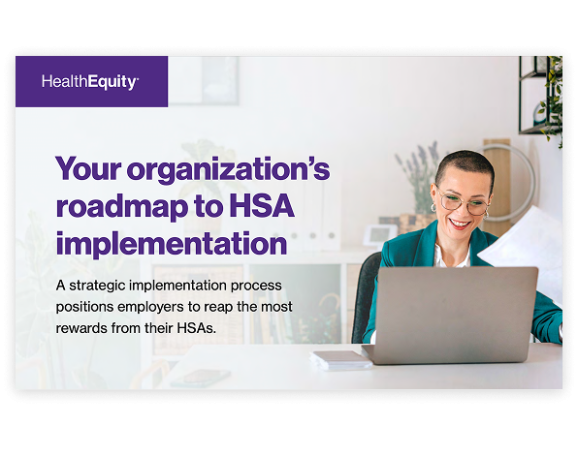 HealthEquity

Your organization's roadmap to HSA implementation

A strategic implementation process positions employers to reap the most rewards from their HSAs.